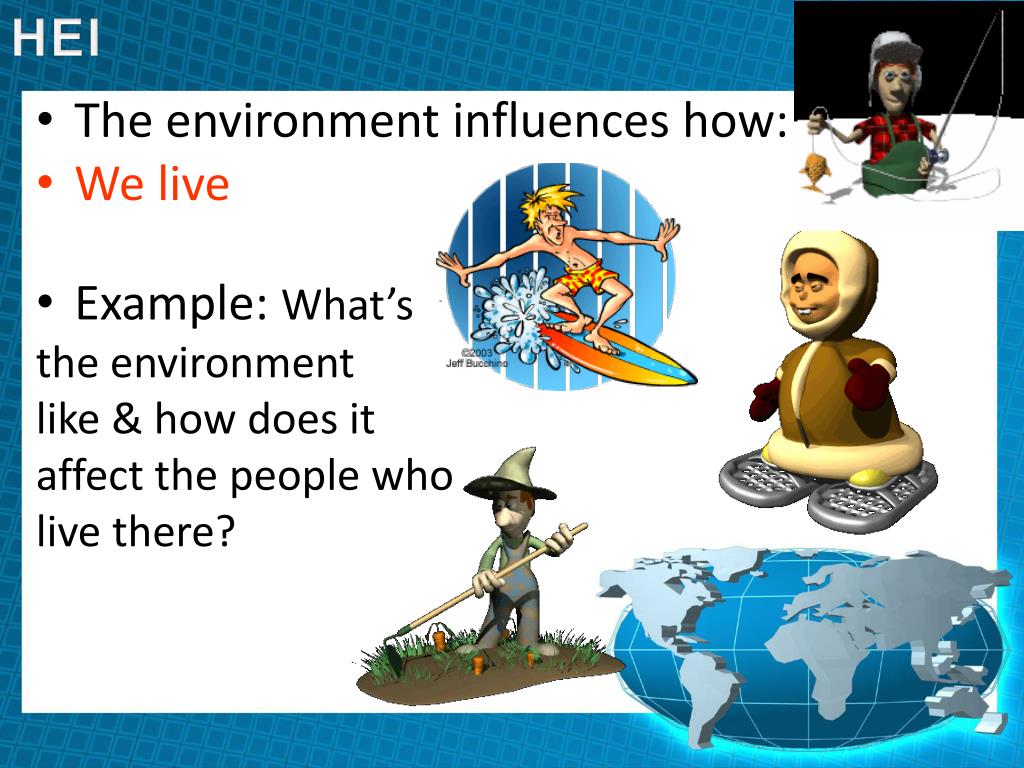 HEI

• The environment influences how:
• We live

• Example: What's the environment like & how does it affect the people who live there?

©2003 Jeff Bucchino